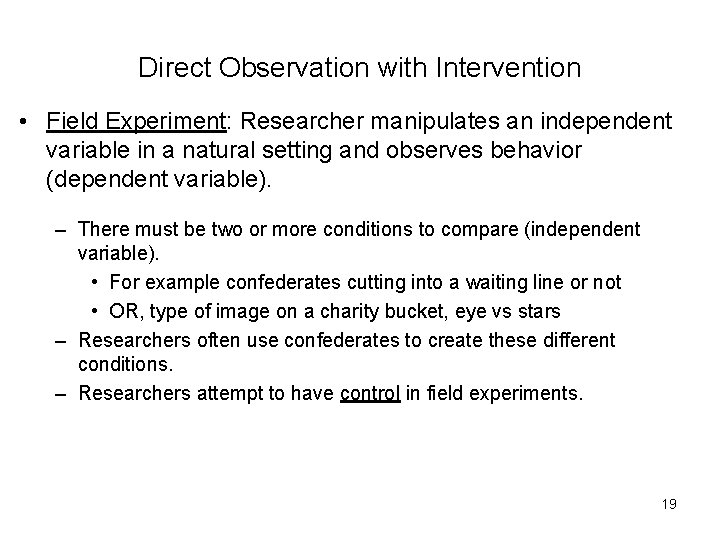 Direct Observation with Intervention

• Field Experiment: Researcher manipulates an independent variable in a natural setting and observes behavior (dependent variable).

– There must be two or more conditions to compare (independent variable).
• For example confederates cutting into a waiting line or not
• OR, type of image on a charity bucket, eye vs stars
– Researchers often use confederates to create these different conditions.
– Researchers attempt to have control in field experiments.

19